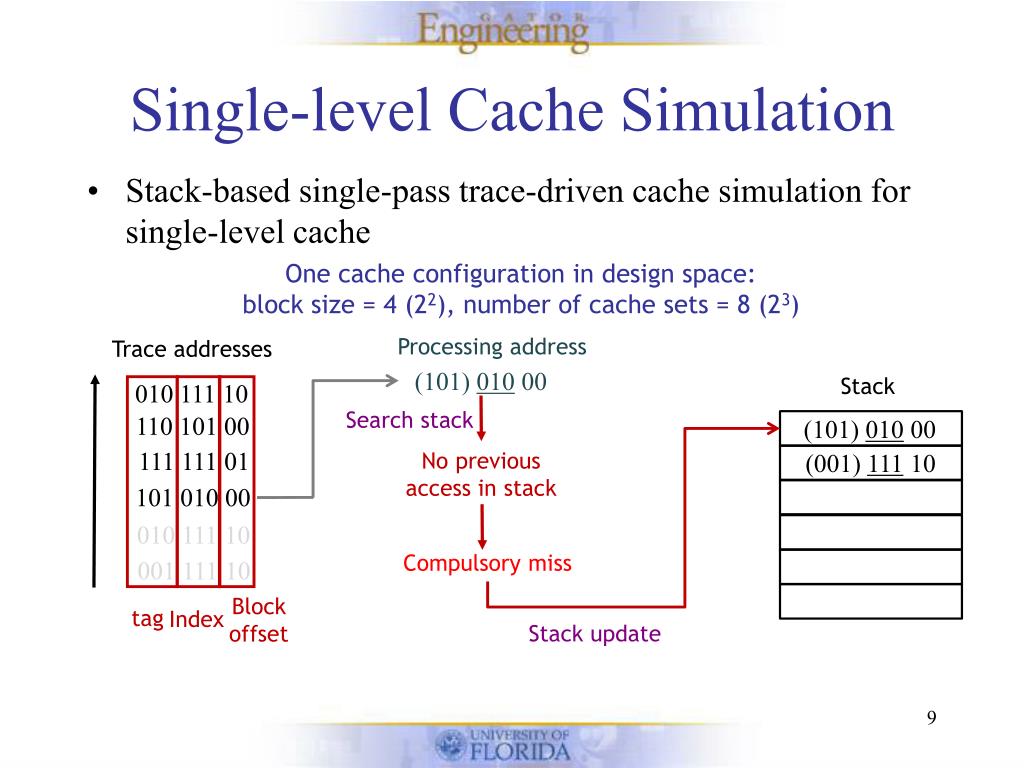 GATOR Engineering

Single-level Cache Simulation

• Stack-based single-pass trace-driven cache simulation for single-level cache

One cache configuration in design space: block size = 4 ($2^2$), number of cache sets = 8 ($2^3$)

Trace addresses

010 111 10
110 101 00
111 111 01
101 010 00
010 111 10
001 111 10

tag Index Block offset

Processing address

(101) 010 00

Search stack

No previous access in stack

Compulsory miss

Stack update

Stack

(101) 010 00
(001) 111 10

9

UNIVERSITY OF FLORIDA